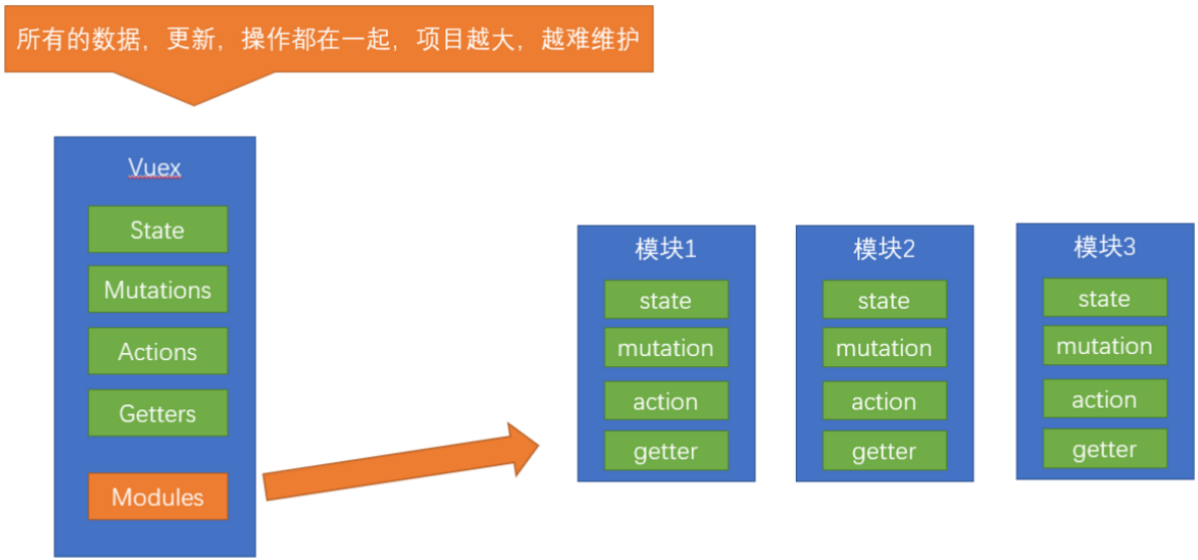 所有的数据，更新，操作都在一起，项目越大，越难维护

Vuex

State

Mutations

Actions

Getters

Modules

模块1

state

mutation

action

getter

模块2

state

mutation

action

getter

模块3

state

mutation

action

getter